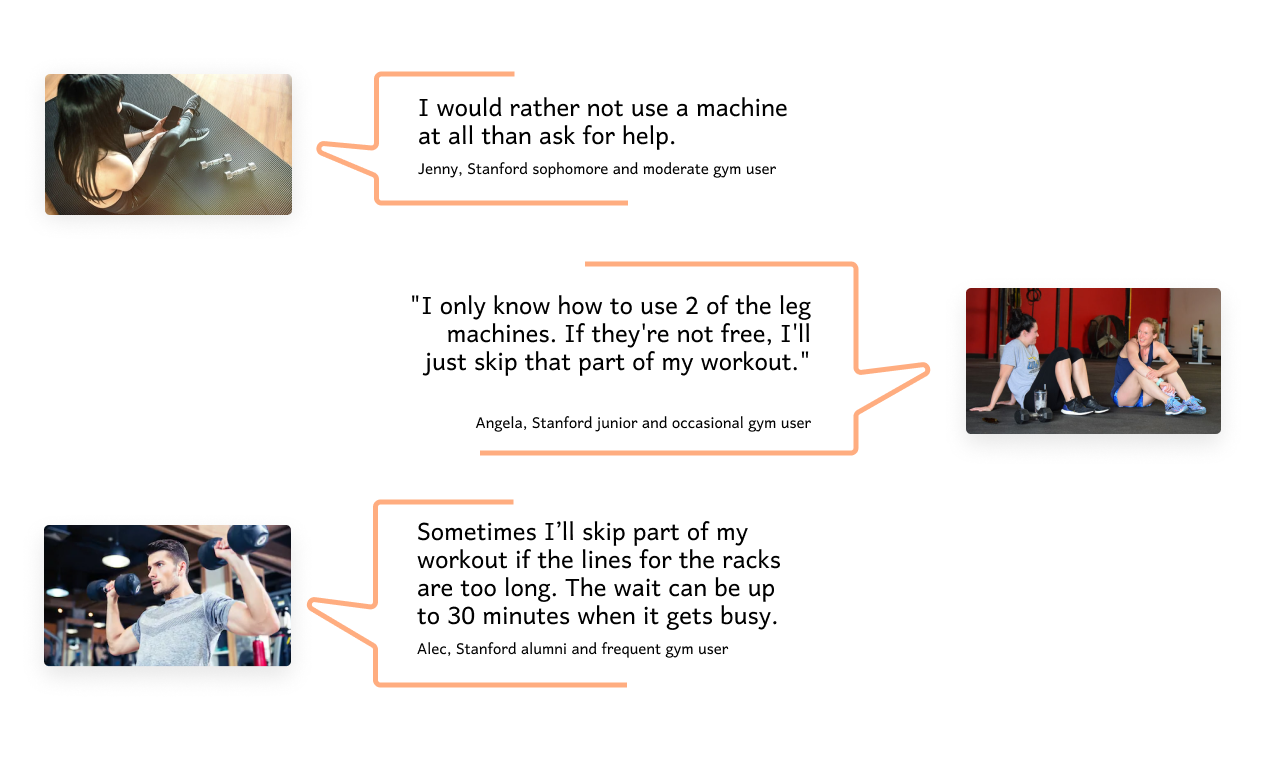 I would rather not use a machine at all than ask for help.

Jenny, Stanford sophomore and moderate gym user

"I only know how to use 2 of the leg machines. If they're not free, I'll just skip that part of my workout."

Angela, Stanford junior and occasional gym user

Sometimes I'll skip part of my workout if the lines for the racks are too long. The wait can be up to 30 minutes when it gets busy.

Alec, Stanford alumni and frequent gym user